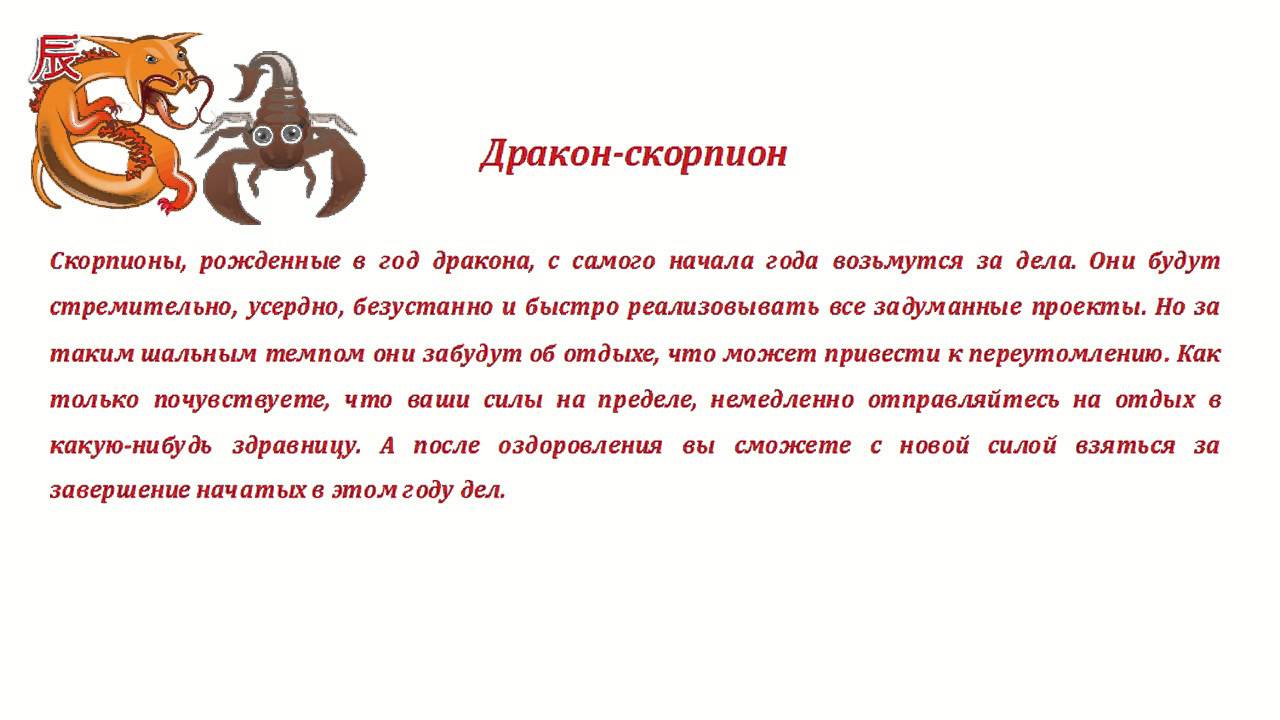 辰

Дракон-скорпион

Скорпионы, рожденные в год дракона, с самого начала года возьмутся за дела. Они будут стремительно, усердно, безустанно и быстро реализовывать все задуманные проекты. Но за таким шальным темпом они забудут об отдыхе, что может привести к переутомлению. Как только почувствуете, что ваши силы на пределе, немедленно отправляйтесь на отдых в какую-нибудь здравницу. А после оздоровления вы сможете с новой силой взяться за завершение начатых в этом году дел.